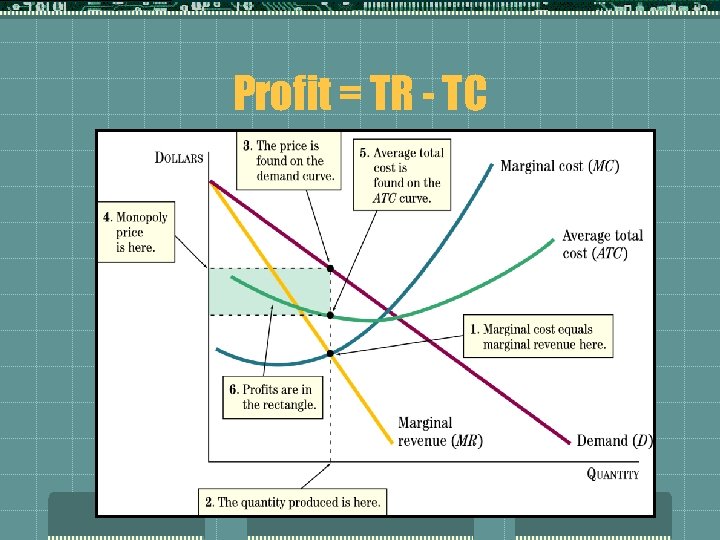 Profit = TR - TC

DOLLARS

3. The price is found on the demand curve.

5. Average total cost is found on the ATC curve.

Marginal cost (MC)

4. Monopoly price is here.

Average total cost (ATC)

1. Marginal cost equals marginal revenue here.

6. Profits are in the rectangle.

Marginal revenue (MR)

Demand (D)

QUANTITY

2. The quantity produced is here.